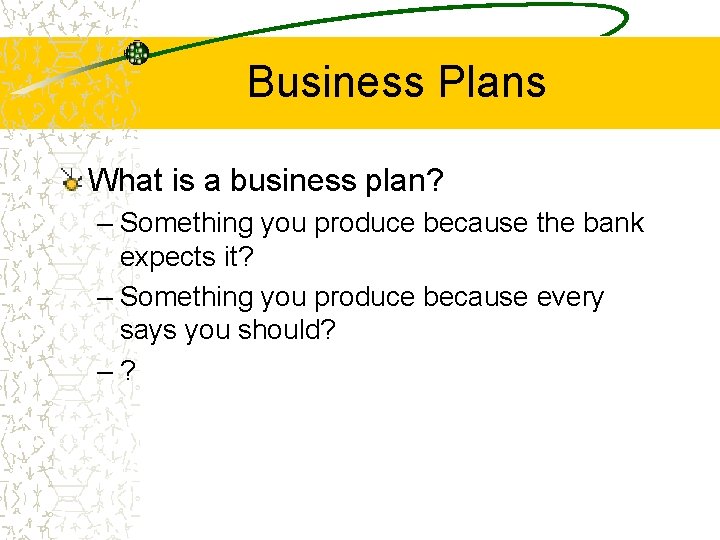 Business Plans

What is a business plan?

– Something you produce because the bank expects it?

– Something you produce because every says you should?

– ?